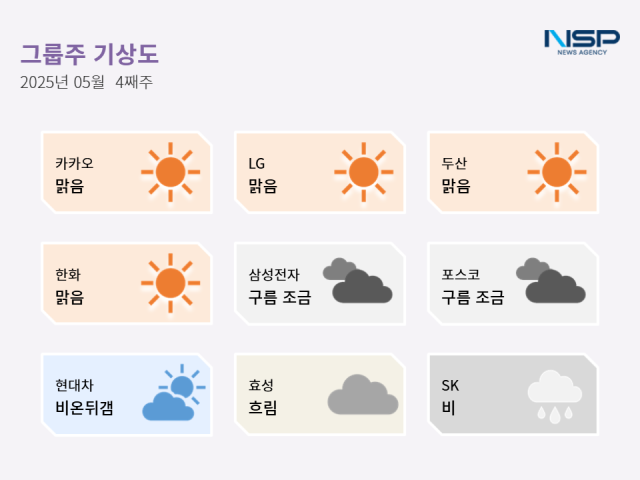 그룹주 기상도

2025년 05월 4째주

NSP
NEWS AGENCY

카카오
맑음

LG
맑음

두산
맑음

한화
맑음

삼성전자
구름 조금

포스코
구름 조금

현대차
비온뒤갬

효성
흐림

SK
비